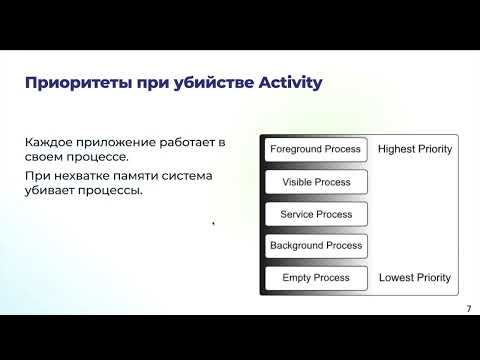 Приоритеты при убийстве Activity

Каждое приложение работает в своем процессе.

При нехватке памяти система убивает процессы.

Foreground Process
Highest Priority
Visible Process
Service Process
Background Process
Empty Process
Lowest Priority

7